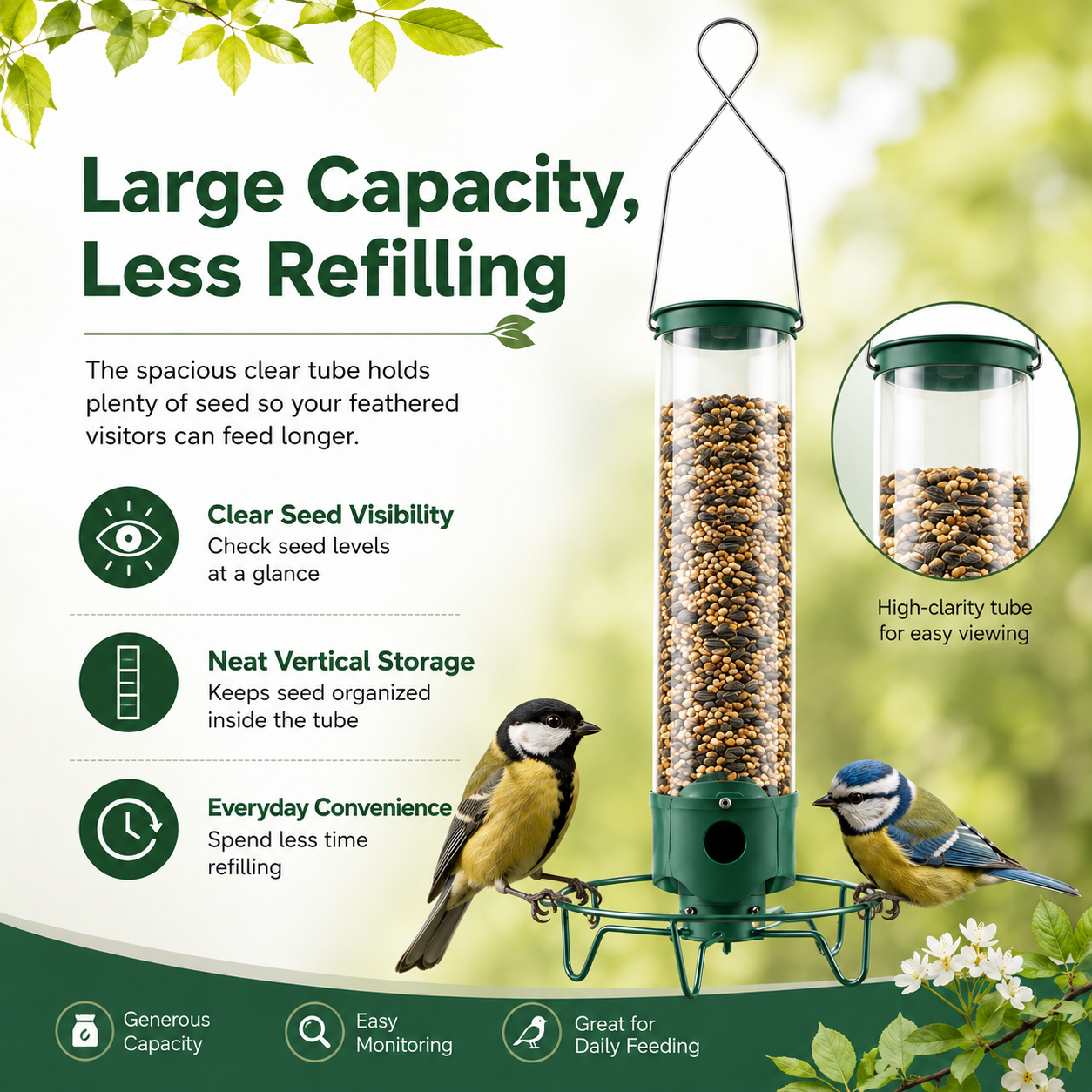 Large Capacity, Less Refilling

The spacious clear tube holds plenty of seed so your feathered visitors can feed longer.

Clear Seed Visibility
Check seed levels at a glance

Neat Vertical Storage
Keeps seed organized inside the tube

Everyday Convenience
Spend less time refilling

High-clarity tube for easy viewing

Generous Capacity

Easy Monitoring

Great for Daily Feeding